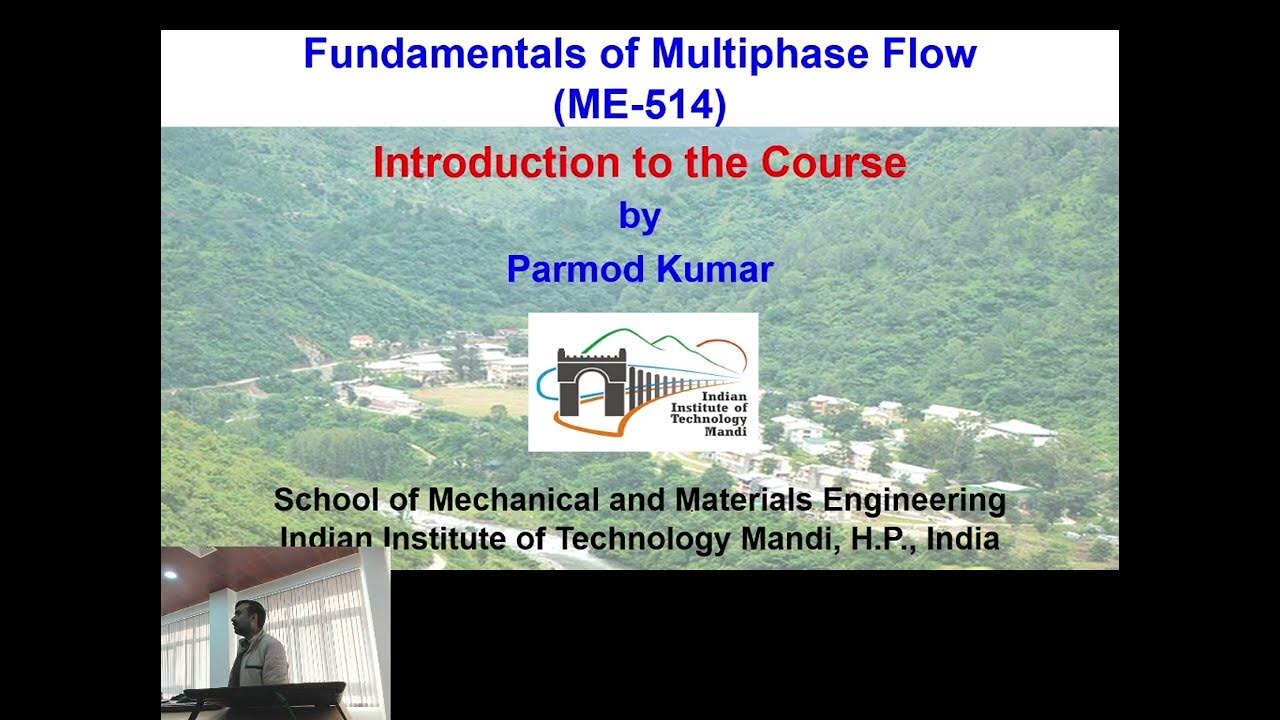 Fundamentals of Multiphase Flow
(ME-514)

Introduction to the Course
by
Parmod Kumar

Indian Institute of Technology Mandi

School of Mechanical and Materials Engineering
Indian Institute of Technology Mandi, H.P., India